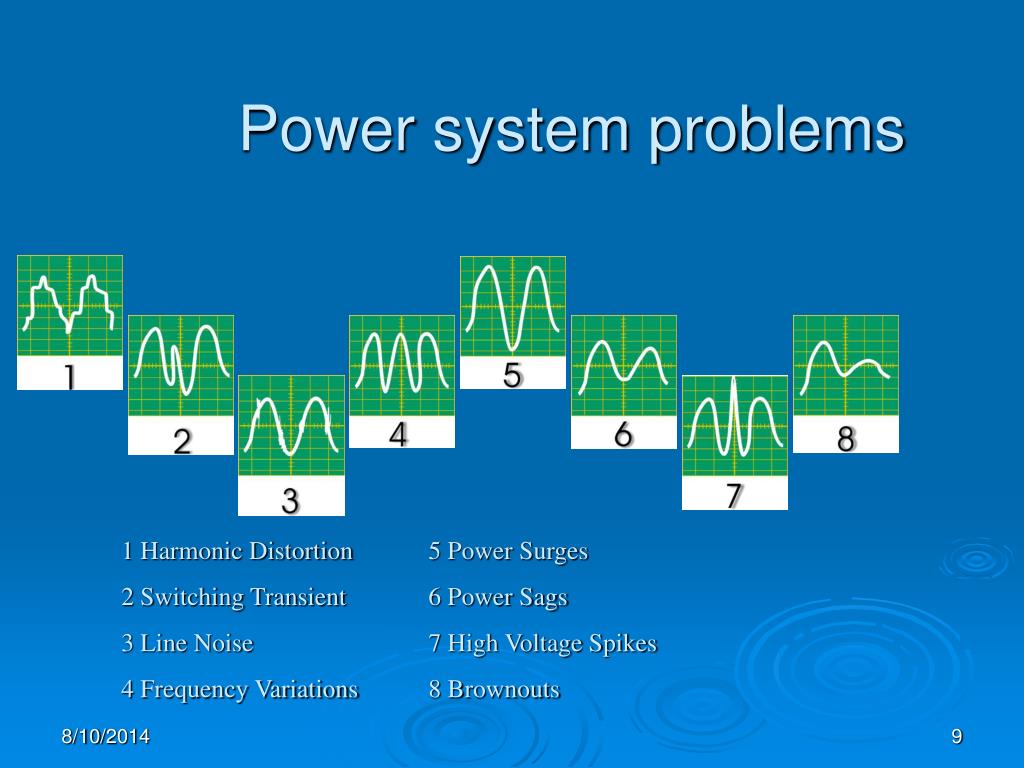 Power system problems

1

2

3

4

5

6

7

8

1 Harmonic Distortion

2 Switching Transient

3 Line Noise

4 Frequency Variations

5 Power Surges

6 Power Sags

7 High Voltage Spikes

8 Brownouts

8/10/2014

9